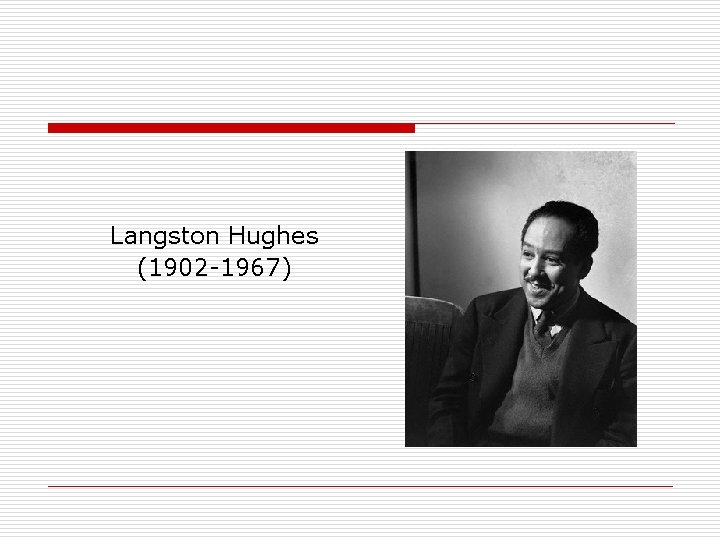 Langston Hughes
(1902-1967)